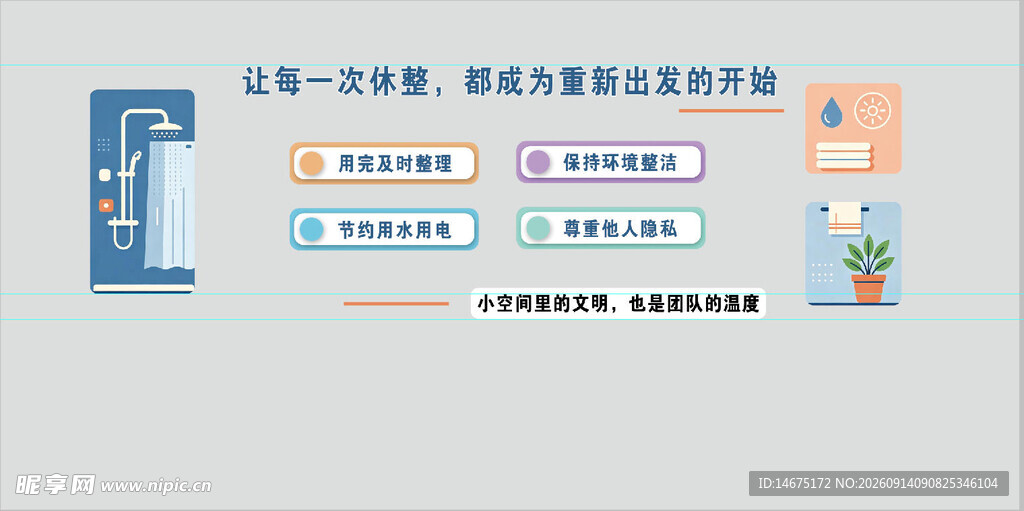 让每一次休整，都成为重新出发的开始

用完及时整理

保持环境整洁

节约用水用电

尊重他人隐私

小空间里的文明，也是团队的温度

昵享网 www.nipic.cn

ID:14675172 NO:20260914090825346104